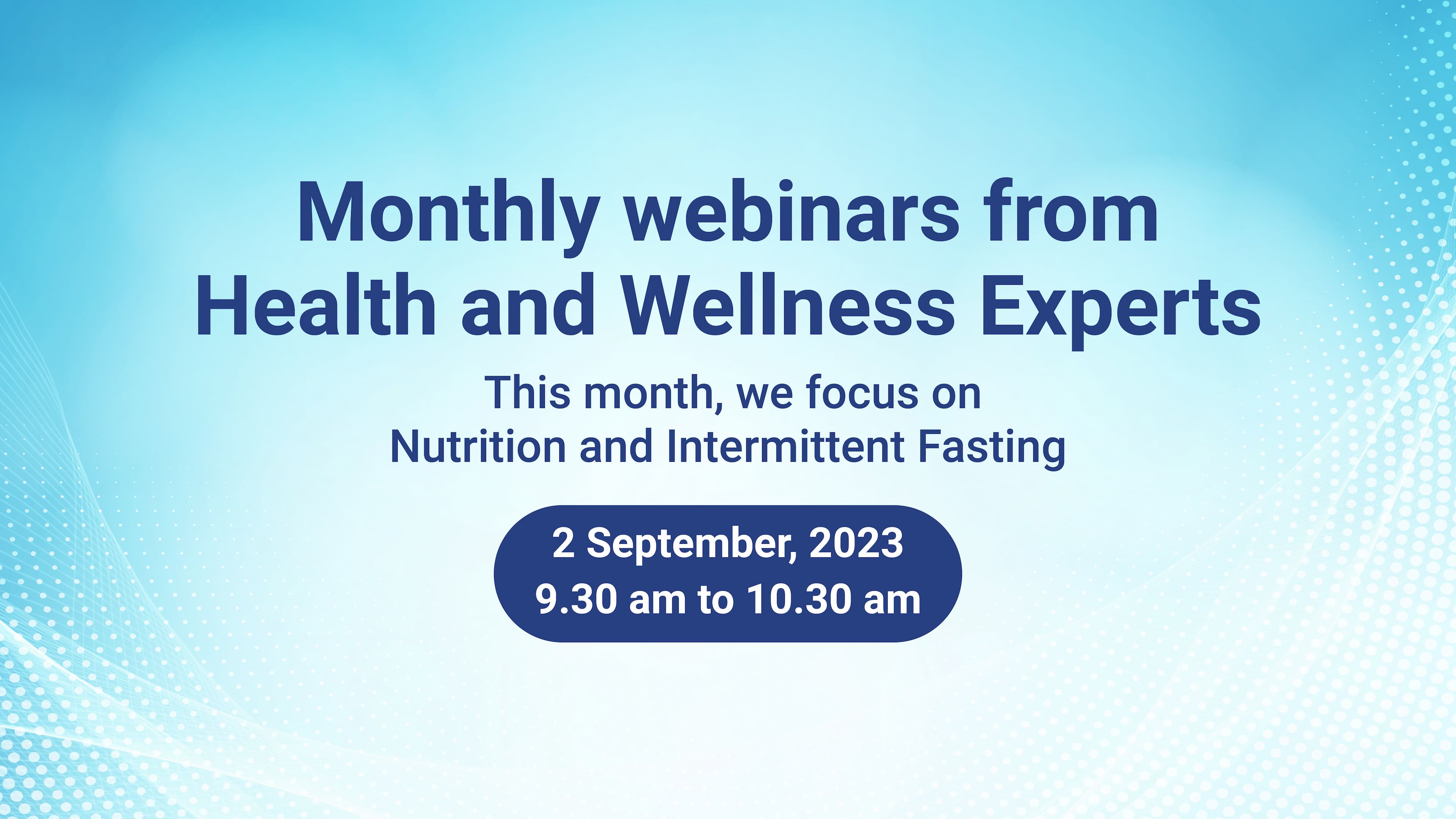 Monthly webinars from Health and Wellness Experts

This month, we focus on Nutrition and Intermittent Fasting

2 September, 2023
9.30 am to 10.30 am